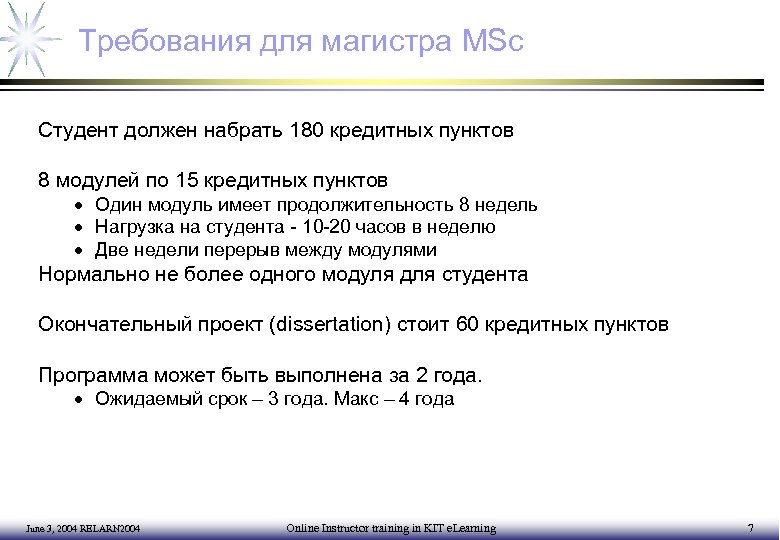 Требования для магистра MSc

Студент должен набрать 180 кредитных пунктов

8 модулей по 15 кредитных пунктов
• Один модуль имеет продолжительность 8 недель
• Нагрузка на студента - 10-20 часов в неделю
• Две недели перерыв между модулями
Нормально не более одного модуля для студента

Окончательный проект (dissertation) стоит 60 кредитных пунктов

Программа может быть выполнена за 2 года.
• Ожидаемый срок – 3 года. Макс – 4 года

June 3, 2004 RELARN2004

Online Instructor training in KIT eLearning

7